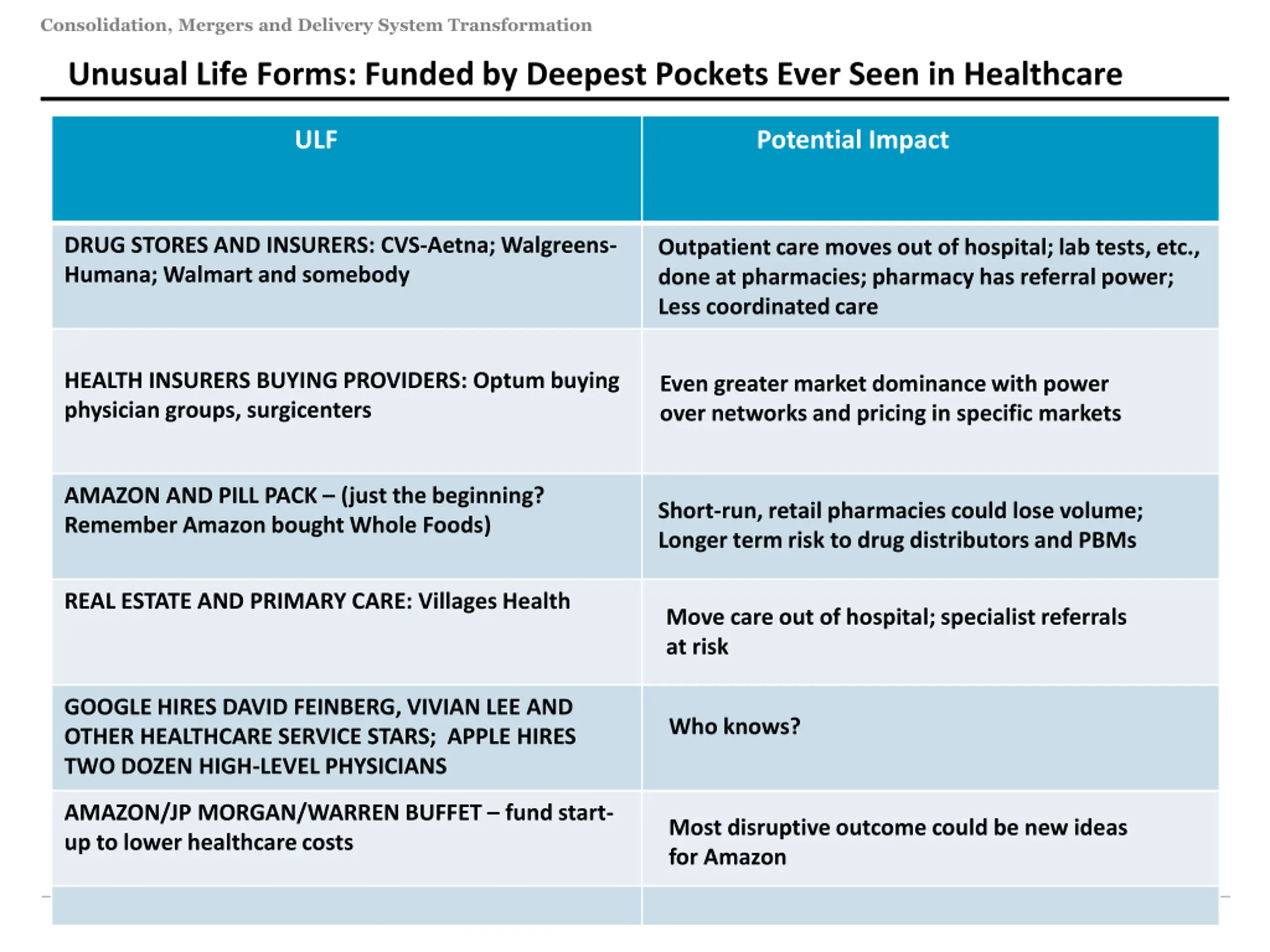 Consolidation, Mergers and Delivery System Transformation

Unusual Life Forms: Funded by Deepest Pockets Ever Seen in Healthcare

| ULF | Potential Impact |
|---|---|
| DRUG STORES AND INSURERS: CVS-Aetna; Walgreens-Humana; Walmart and somebody | Outpatient care moves out of hospital; lab tests, etc., done at pharmacies; pharmacy has referral power; Less coordinated care |
| HEALTH INSURERS BUYING PROVIDERS: Optum buying physician groups, surgicenters | Even greater market dominance with power over networks and pricing in specific markets |
| AMAZON AND PILL PACK – (just the beginning? Remember Amazon bought Whole Foods) | Short-run, retail pharmacies could lose volume; Longer term risk to drug distributors and PBMs |
| REAL ESTATE AND PRIMARY CARE: Villages Health | Move care out of hospital; specialist referrals at risk |
| GOOGLE HIRES DAVID FEINBERG, VIVIAN LEE AND OTHER HEALTHCARE SERVICE STARS; APPLE HIRES TWO DOZEN HIGH-LEVEL PHYSICIANS | Who knows? |
| AMAZON/JP MORGAN/WARREN BUFFET – fund start-up to lower healthcare costs | Most disruptive outcome could be new ideas for Amazon |
| | |